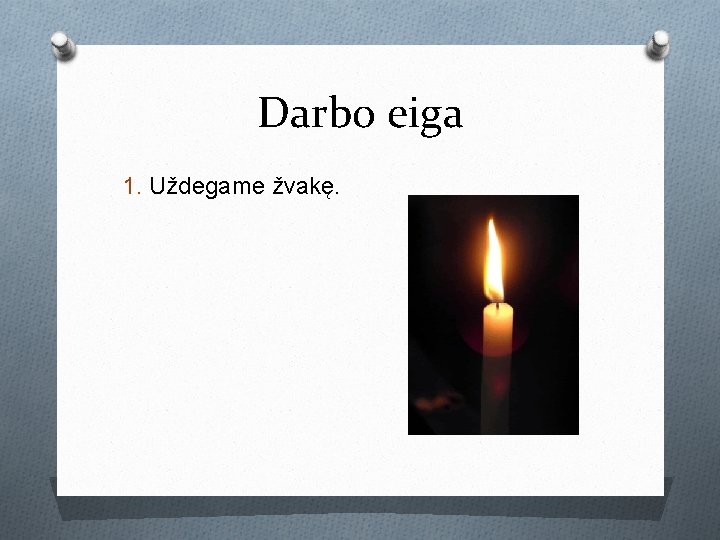 Darbo eiga

1. Uždegame žvakę.